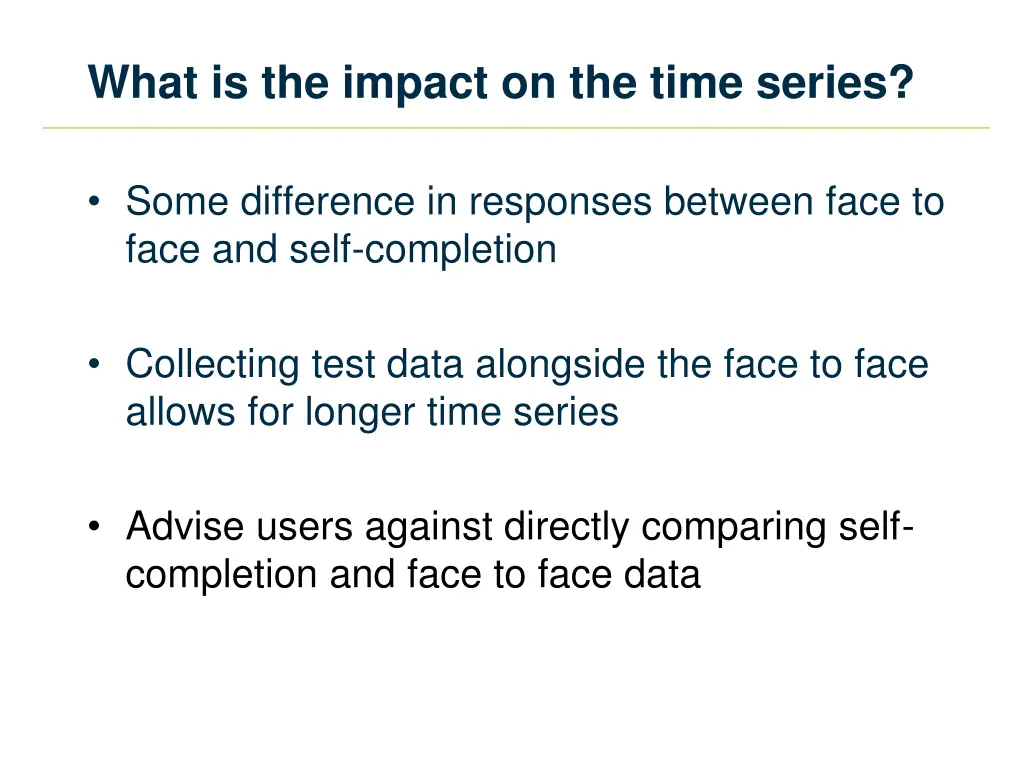 What is the impact on the time series?

• Some difference in responses between face to face and self-completion

• Collecting test data alongside the face to face allows for longer time series

• Advise users against directly comparing self-completion and face to face data